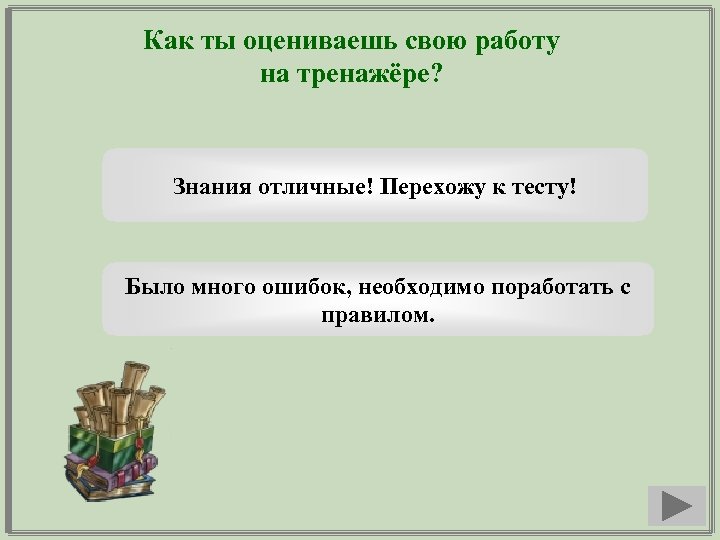 Как ты оцениваешь свою работу на тренажёре?

Знания отличные! Перехожу к тесту!

Было много ошибок, необходимо поработать с правилом.